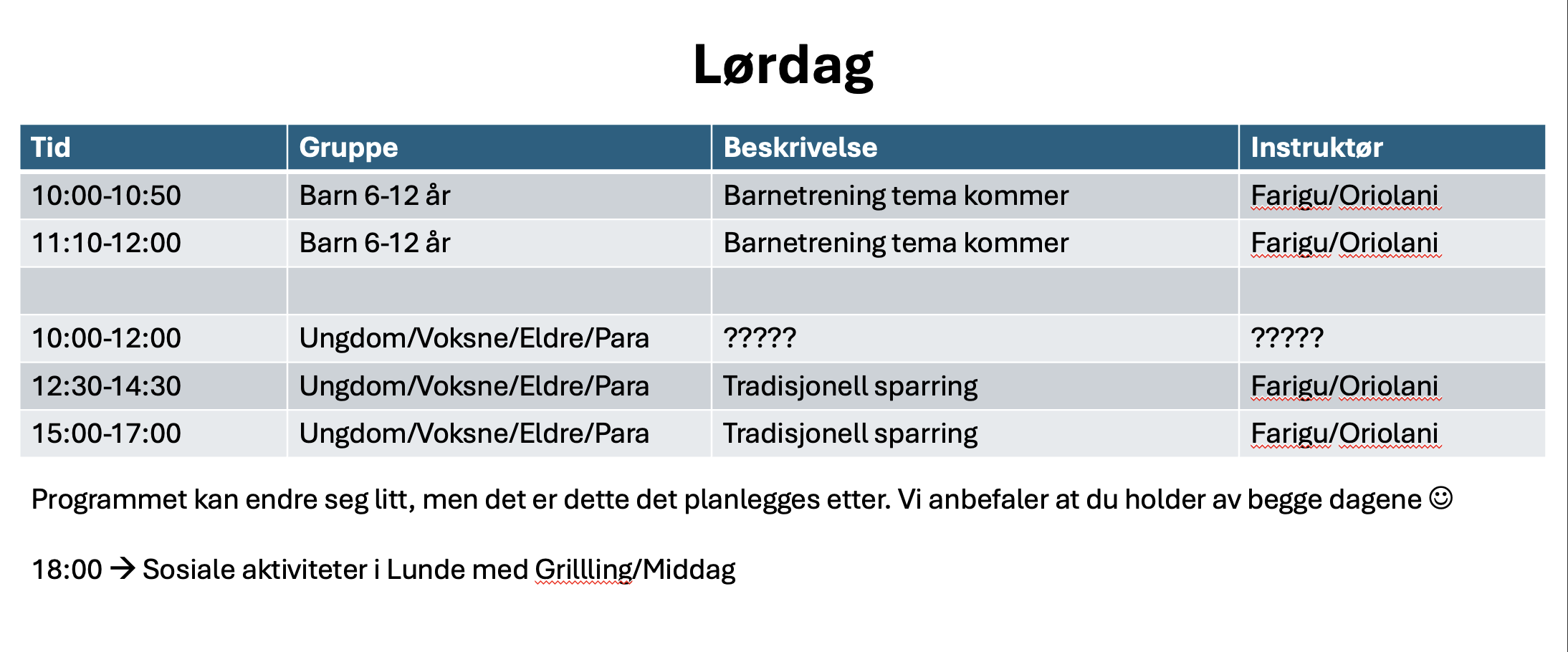 Lørdag

| Tid | Gruppe | Beskrivelse | Instruktør |
|---|---|---|---|
| 10:00-10:50 | Barn 6-12 år | Barnetrening tema kommer | Farigu/Oriolani |
| 11:10-12:00 | Barn 6-12 år | Barnetrening tema kommer | Farigu/Oriolani |
| | | | |
| 10:00-12:00 | Ungdom/Voksne/Eldre/Para | ????? | ????? |
| 12:30-14:30 | Ungdom/Voksne/Eldre/Para | Tradisjonell sparring | Farigu/Oriolani |
| 15:00-17:00 | Ungdom/Voksne/Eldre/Para | Tradisjonell sparring | Farigu/Oriolani |

Programmet kan endre seg litt, men det er dette det planlegges etter. Vi anbefaler at du holder av begge dagene ☺

18:00 → Sosiale aktiviteter i Lunde med Grillling/Middag